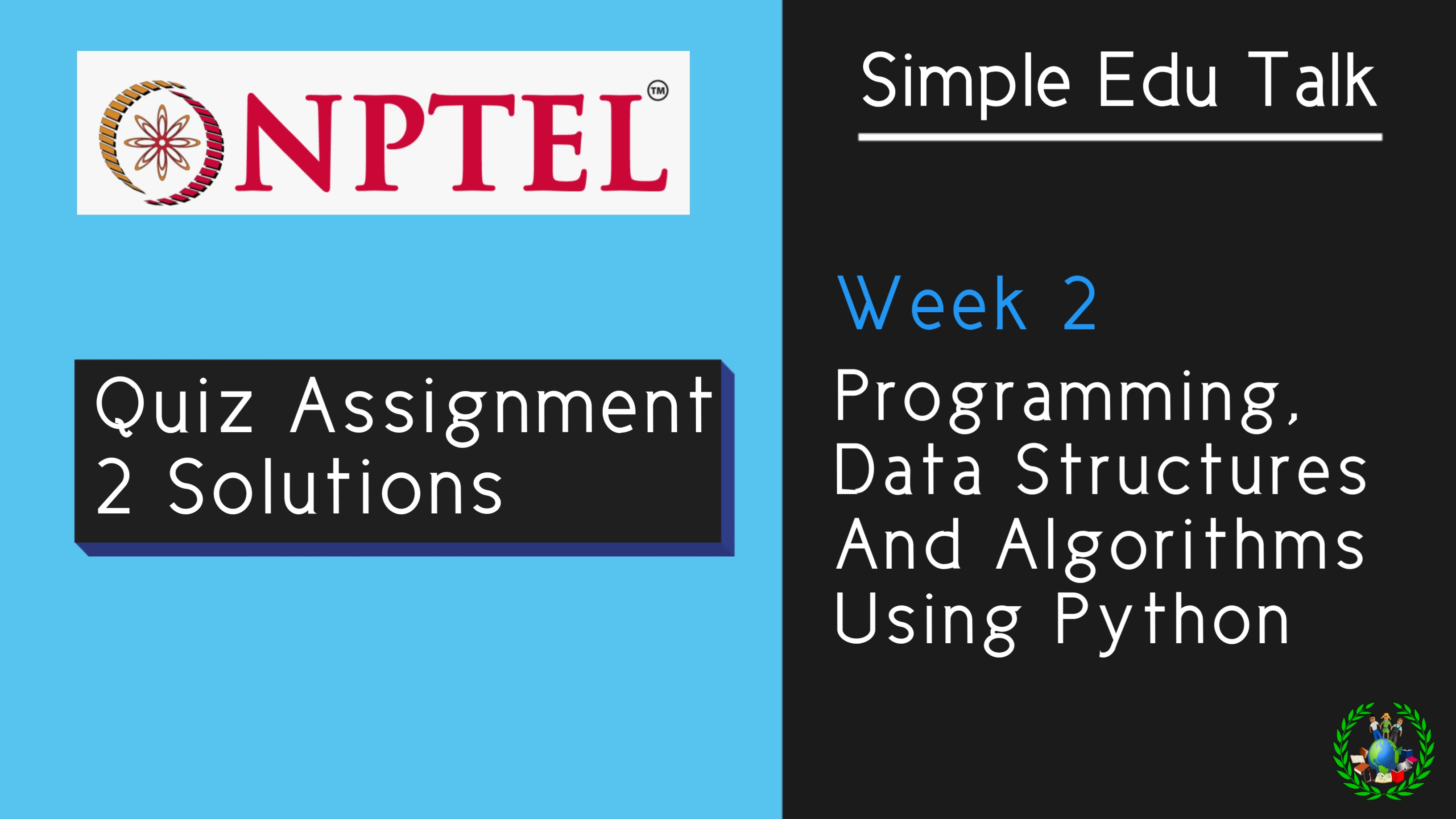 NPTEL™

Quiz Assignment 2 Solutions

Simple Edu Talk

Week 2

Programming, Data Structures And Algorithms Using Python